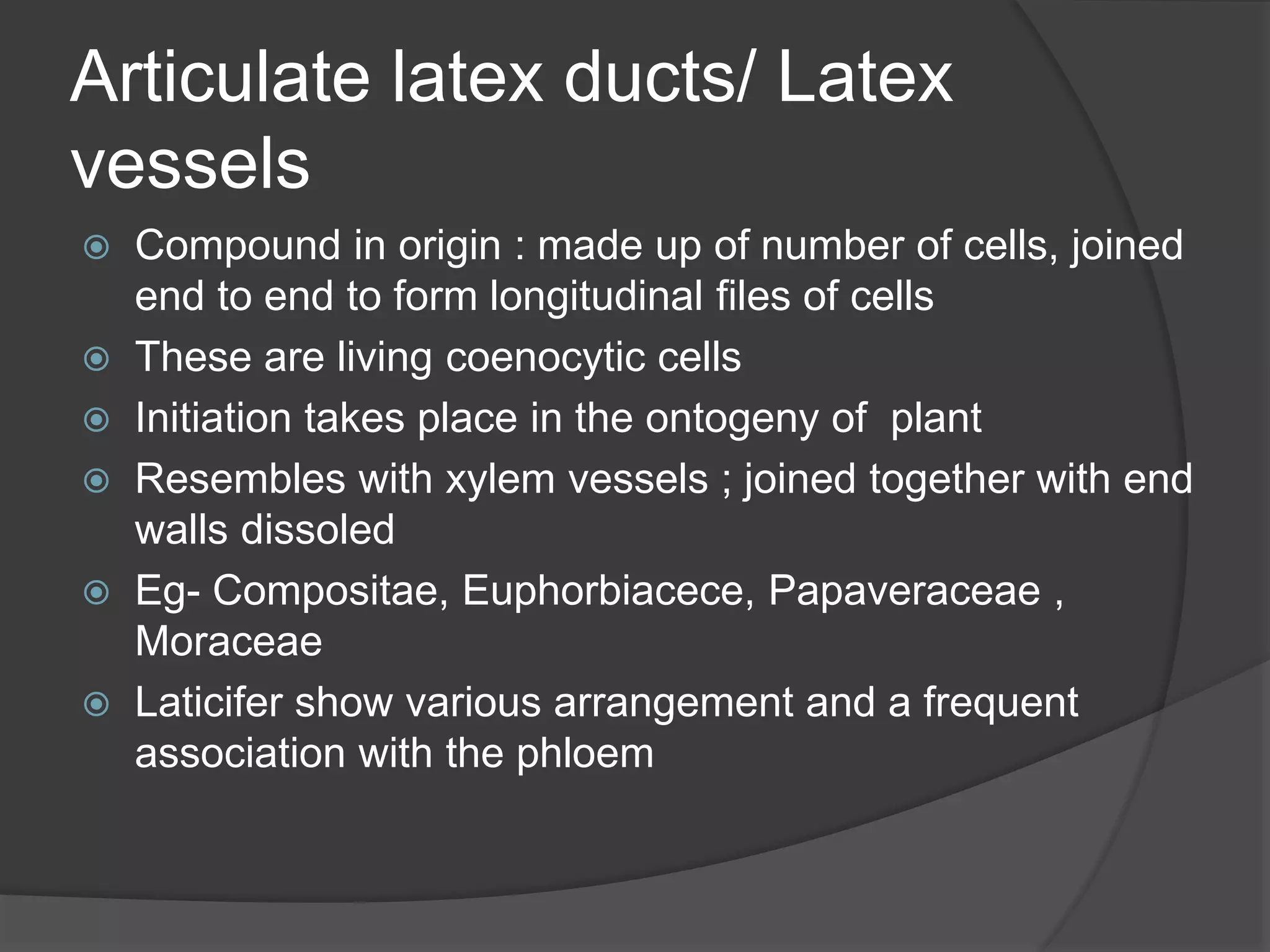 Articulate latex ducts/ Latex vessels

Compound in origin : made up of number of cells, joined end to end to form longitudinal files of cells

These are living coenocytic cells

Initiation takes place in the ontogeny of  plant

Resembles with xylem vessels ; joined together with end walls dissoled

Eg- Compositae, Euphorbiacece, Papaveraceae , Moraceae

Laticifer show various arrangement and a frequent association with the phloem